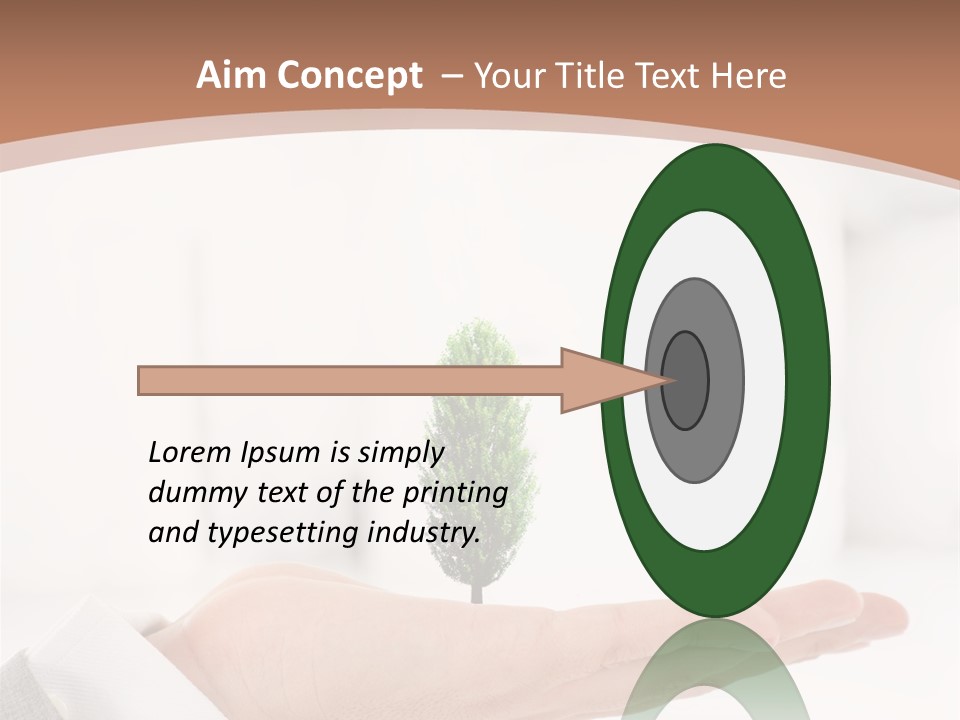 Aim Concept – Your Title Text Here

Lorem Ipsum is simply dummy text of the printing and typesetting industry.